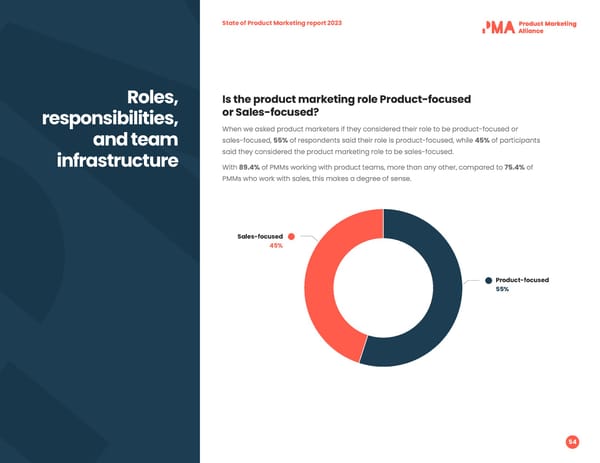 Roles, responsibilities, and team infrastructure

State of Product Marketing report 2023

PMA Product Marketing Alliance

Is the product marketing role Product-focused or Sales-focused?

When we asked product marketers if they considered their role to be product-focused or sales-focused, 55% of respondents said their role is product-focused, while 45% of participants said they considered the product marketing role to be sales-focused.

With 89.4% of PMMs working with product teams, more than any other, compared to 75.4% of PMMs who work with sales, this makes a degree of sense.

Sales-focused
45%

Product-focused
55%

54